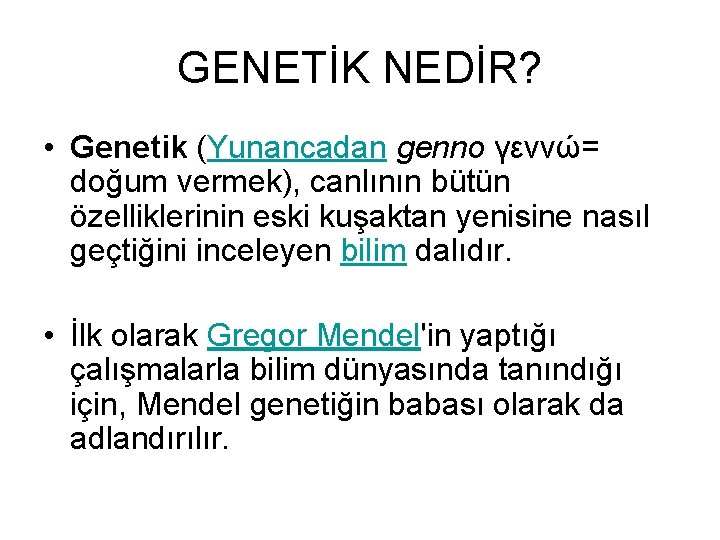 GENETİK NEDİR?

• Genetik (Yunancadan genno γεννώ= doğum vermek), canlının bütün özelliklerinin eski kuşaktan yenisine nasıl geçtiğini inceleyen bilim dalıdır.

• İlk olarak Gregor Mendel'in yaptığı çalışmalarla bilim dünyasında tanındığı için, Mendel genetiğin babası olarak da adlandırılır.